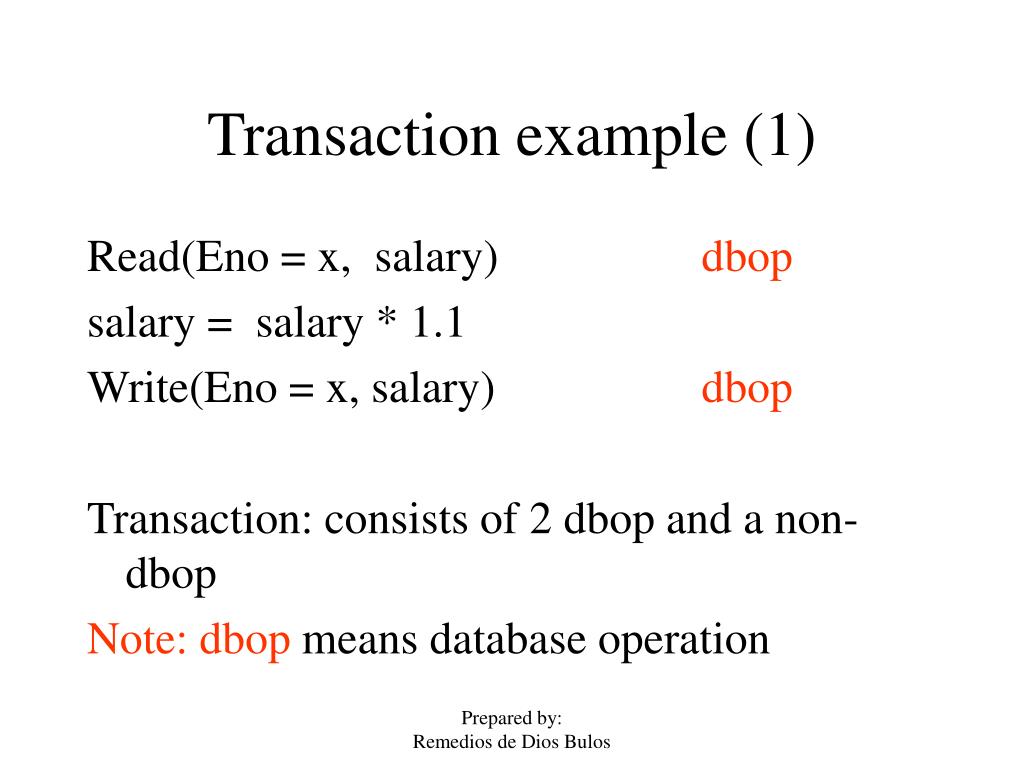 Transaction example (1)

Read(Eno = x, salary) dbop
salary = salary * 1.1
Write(Eno = x, salary) dbop

Transaction: consists of 2 dbop and a non-dbop
Note: dbop means database operation

Prepared by:
Remedios de Dios Bulos